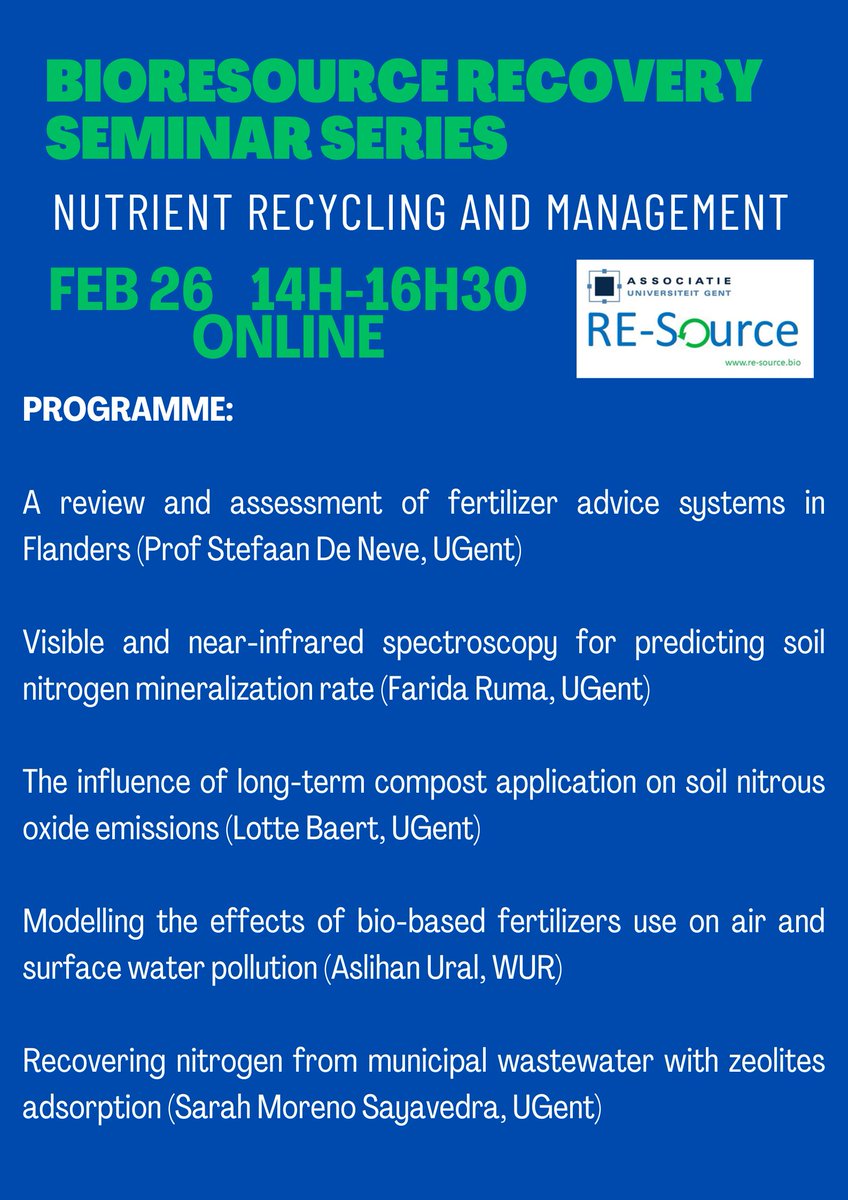 BIORESOURCE RECOVERY SEMINAR SERIES

NUTRIENT RECYCLING AND MANAGEMENT

FEB 26 14H-16H30
ONLINE

ASSOCIATIE UNIVERSITEIT GENT
RE-Source
www.re-source.bio

PROGRAMME:

A review and assessment of fertilizer advice systems in Flanders (Prof Stefaan De Neve, UGent)

Visible and near-infrared spectroscopy for predicting soil nitrogen mineralization rate (Farida Ruma, UGent)

The influence of long-term compost application on soil nitrous oxide emissions (Lotte Baert, UGent)

Modelling the effects of bio-based fertilizers use on air and surface water pollution (Aslihan Ural, WUR)

Recovering nitrogen from municipal wastewater with zeolites adsorption (Sarah Moreno Sayavedra, UGent)